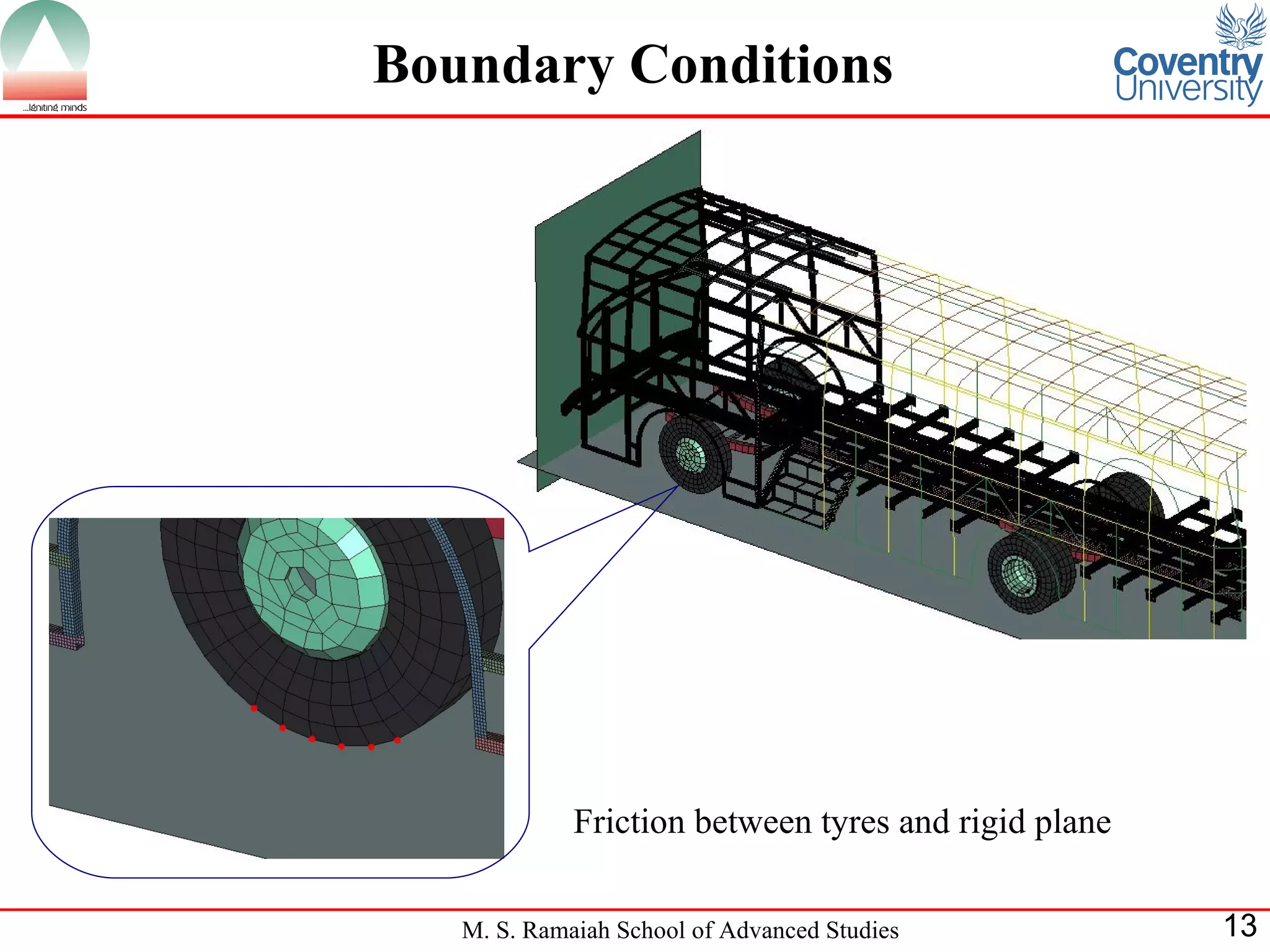 ...Igniting minds

Boundary Conditions

Coventry University

Friction between tyres and rigid plane

M. S. Ramaiah School of Advanced Studies

13